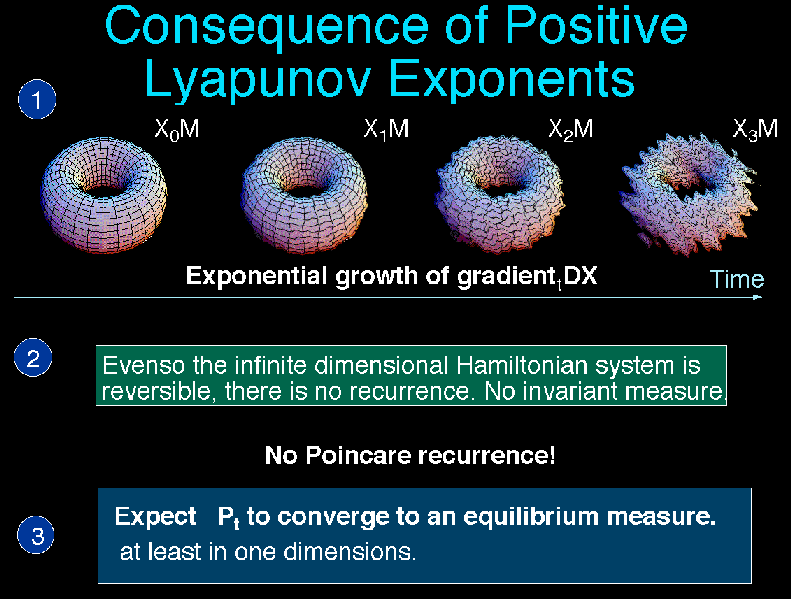 Consequence of Positive Lyapunov Exponents

1

$X_0M$ $X_1M$ $X_2M$ $X_3M$

Exponential growth of gradient$_t$DX

Time

2

Evenso the infinite dimensional Hamiltonian system is reversible, there is no recurrence. No invariant measure.

No Poincare recurrence!

3

Expect $P_t$ to converge to an equilibrium measure.
at least in one dimensions.